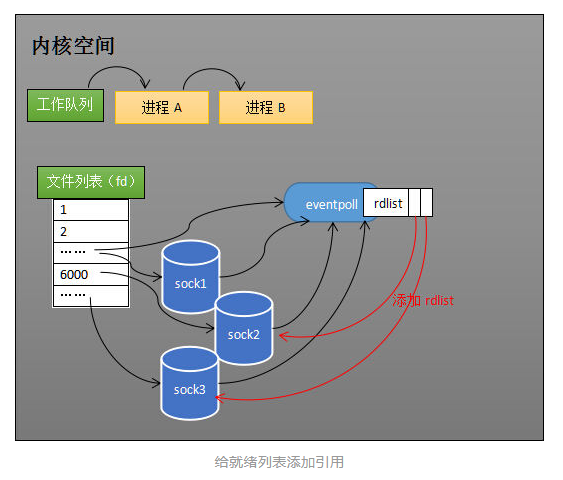 内核空间

工作队列

进程 A

进程 B

文件列表（fd）

1

2

……

6000

……

eventpoll

rdlist

sock1

sock2

sock3

添加 rdlist

给就绪列表添加引用